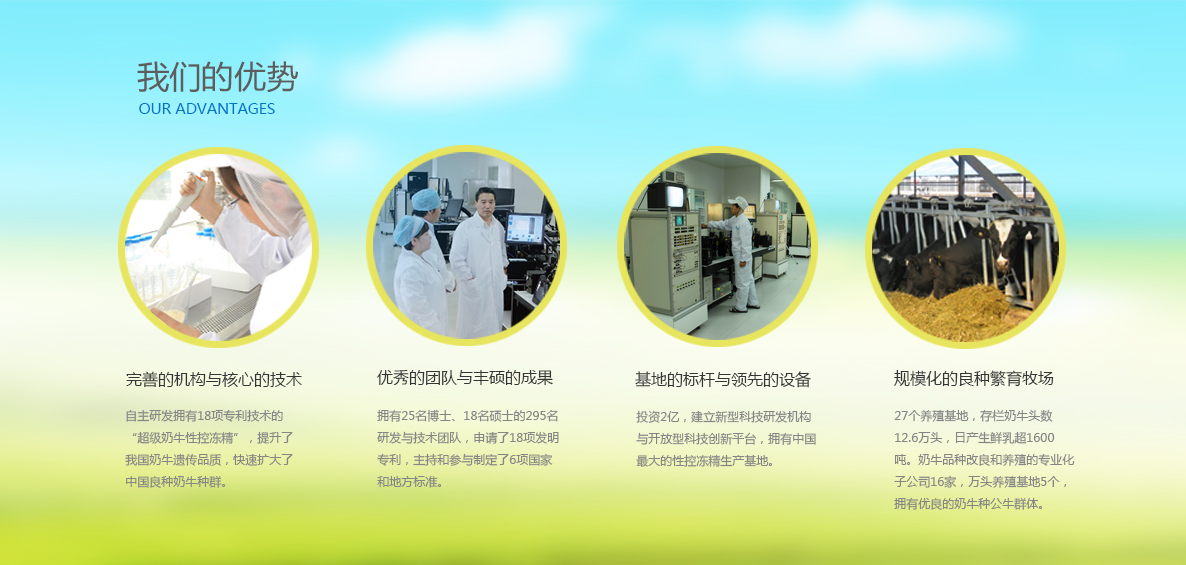 我们的优势
OUR ADVANTAGES

完善的机构与核心的技术

自主研发拥有18项专利技术的“超级奶牛性控冻精”，提升了我国奶牛遗传品质，快速扩大了中国良种奶牛种群。

优秀的团队与丰硕的成果

拥有25名博士、18名硕士的295名研发与技术团队，申请了18项发明专利，主持和参与制定了6项国家和地方标准。

基地的标杆与领先的设备

投资2亿，建立新型科技研发机构与开放型科技创新平台，拥有中国最大的性控冻精生产基地。

规模化的良种繁育牧场

27个养殖基地，存栏奶牛头数12.6万头，日产生鲜乳超1600吨。奶牛品种改良和养殖的专业化子公司16家，万头养殖基地5个，拥有优良的奶牛种公牛群体。